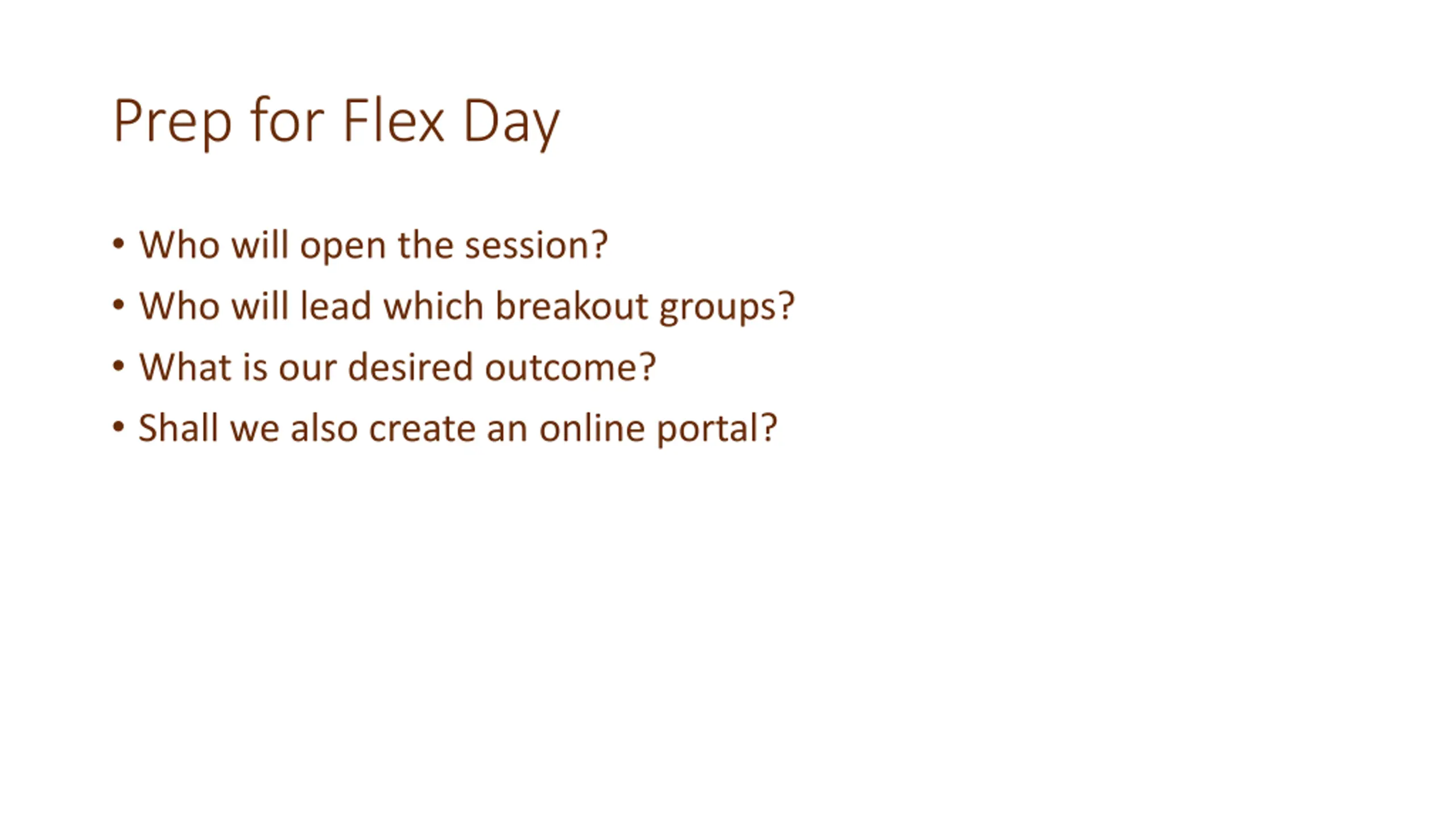 Prep for Flex Day

• Who will open the session?
• Who will lead which breakout groups?
• What is our desired outcome?
• Shall we also create an online portal?